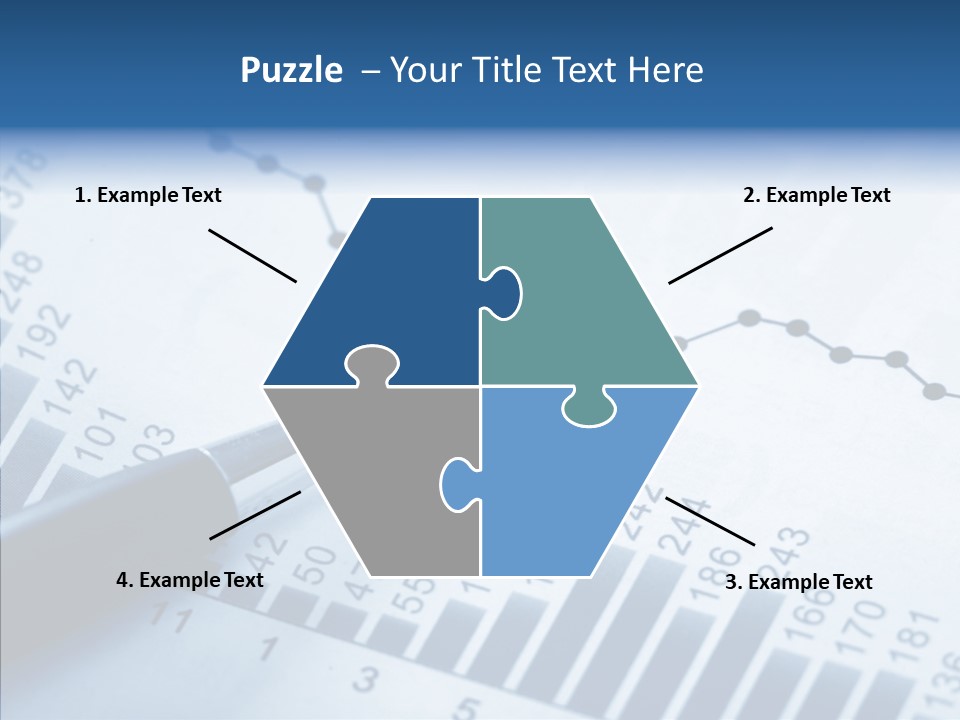 Puzzle – Your Title Text Here

1. Example Text

2. Example Text

4. Example Text

3. Example Text